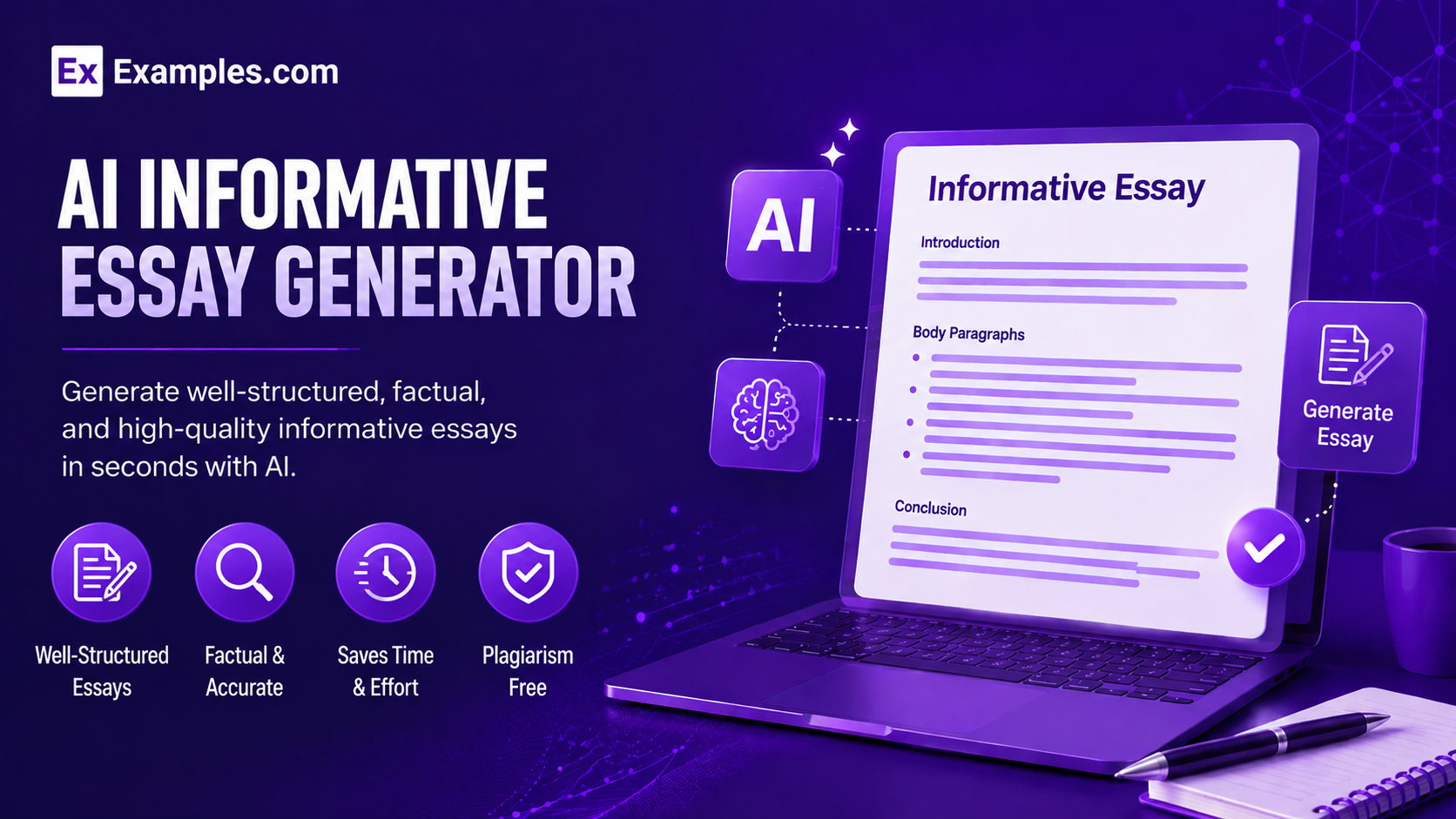 Ex Examples.com

AI INFORMATIVE ESSAY GENERATOR

Generate well-structured, factual, and high-quality informative essays in seconds with AI.

Well-Structured Essays

Factual & Accurate

Saves Time & Effort

Plagiarism Free

AI

Informative Essay

Introduction

Body Paragraphs

Conclusion

Generate Essay